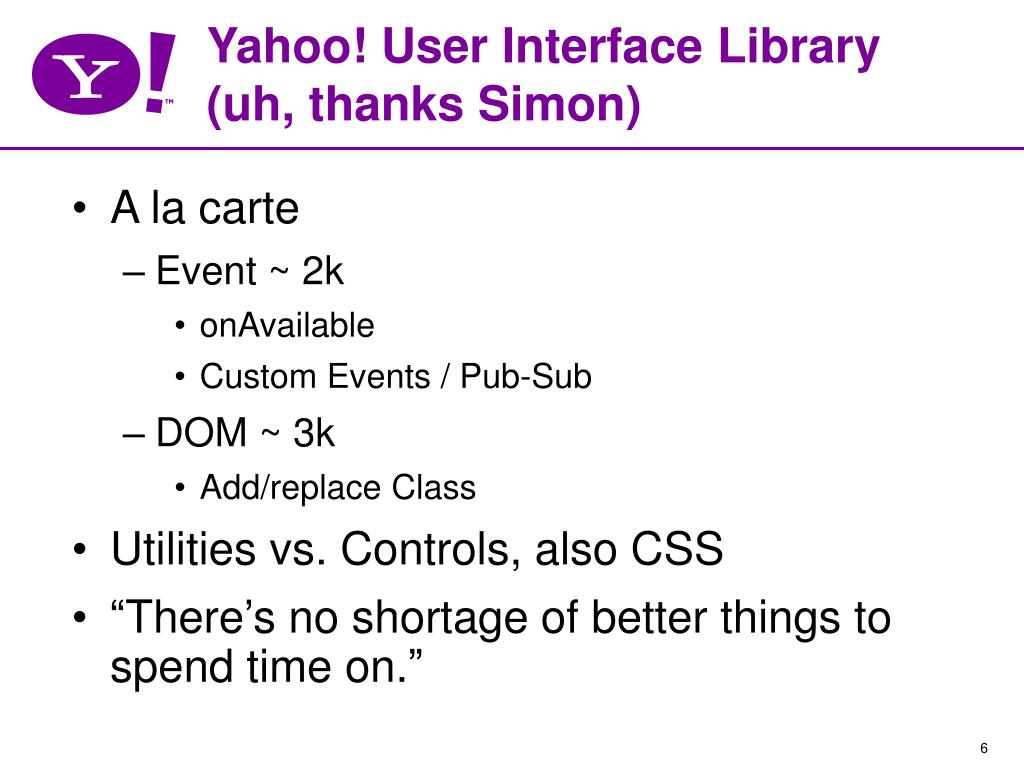 Y!™

Yahoo! User Interface Library (uh, thanks Simon)

• A la carte
– Event ~ 2k
• onAvailable
• Custom Events / Pub-Sub
– DOM ~ 3k
• Add/replace Class
• Utilities vs. Controls, also CSS
• “There’s no shortage of better things to spend time on.”

6